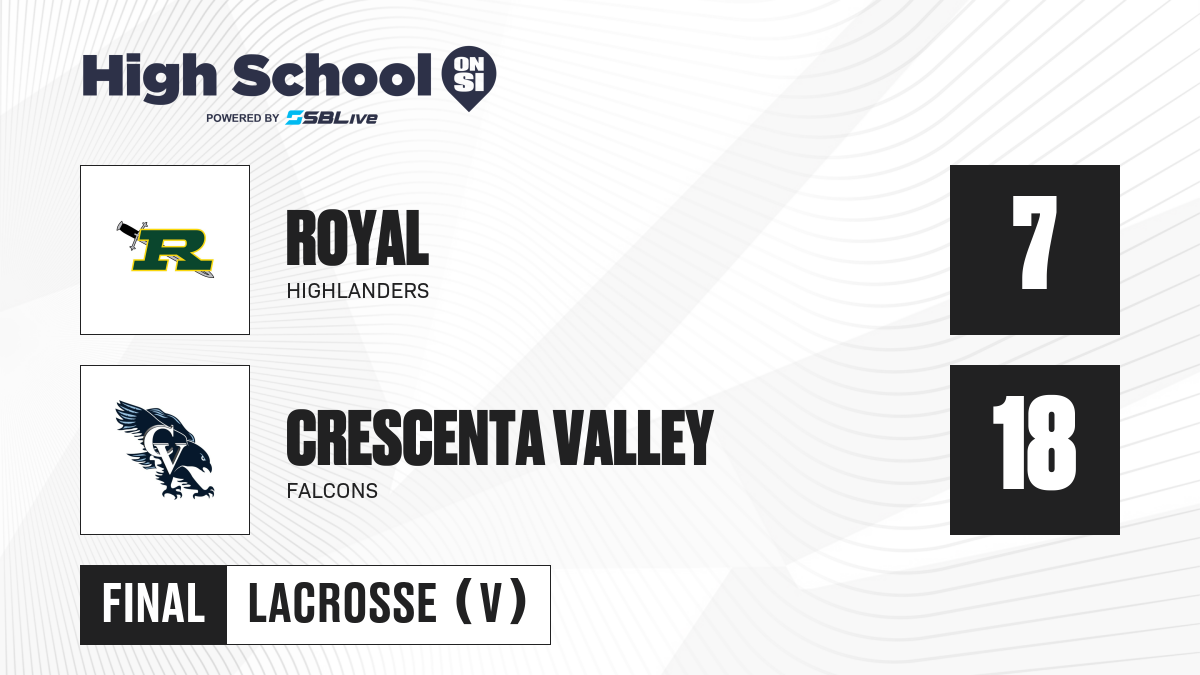 High School ON SI
POWERED BY SBLive

R

ROYAL
HIGHLANDERS

7

CV

CRESCENTA VALLEY
FALCONS

18

FINAL LACROSSE (V)